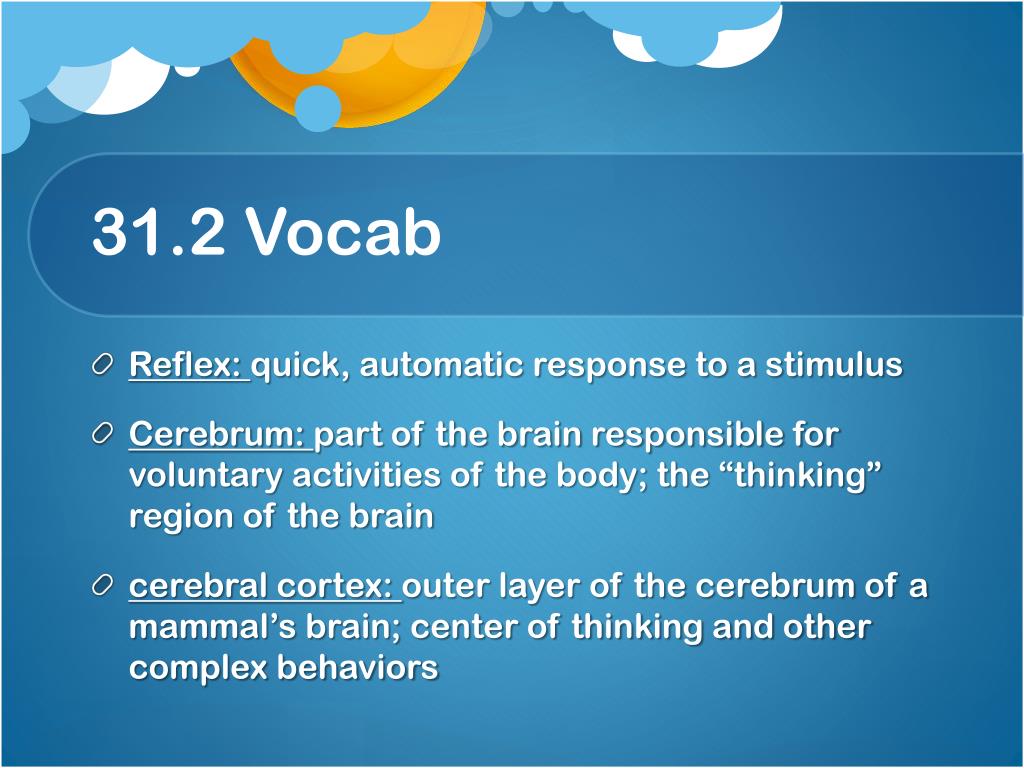 31.2 Vocab

Reflex: quick, automatic response to a stimulus

Cerebrum: part of the brain responsible for voluntary activities of the body; the “thinking” region of the brain

cerebral cortex: outer layer of the cerebrum of a mammal’s brain; center of thinking and other complex behaviors